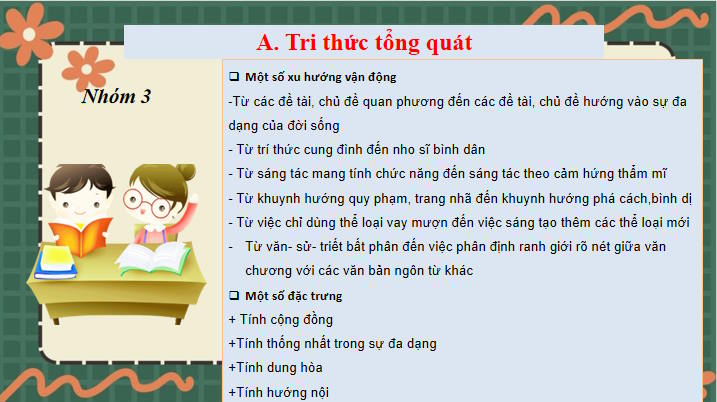 A. Tri thức tổng quát

Nhóm 3

❑ Một số xu hướng vận động

-Từ các đề tài, chủ đề quan phương đến các đề tài, chủ đề hướng vào sự đa dạng của đời sống

- Từ trí thức cung đình đến nho sĩ bình dân

- Từ sáng tác mang tính chức năng đến sáng tác theo cảm hứng thẩm mĩ

- Từ khuynh hướng quy phạm, trang nhã đến khuynh hướng phá cách,bình dị

- Từ việc chỉ dùng thể loại vay mượn đến việc sáng tạo thêm các thể loại mới

- Từ văn- sử- triết bất phân đến việc phân định ranh giới rõ nét giữa văn chương với các văn bản ngôn từ khác

❑ Một số đặc trưng

+ Tính cộng đồng

+Tính thống nhất trong sự đa dạng

+Tính dung hòa

+Tính hướng nội